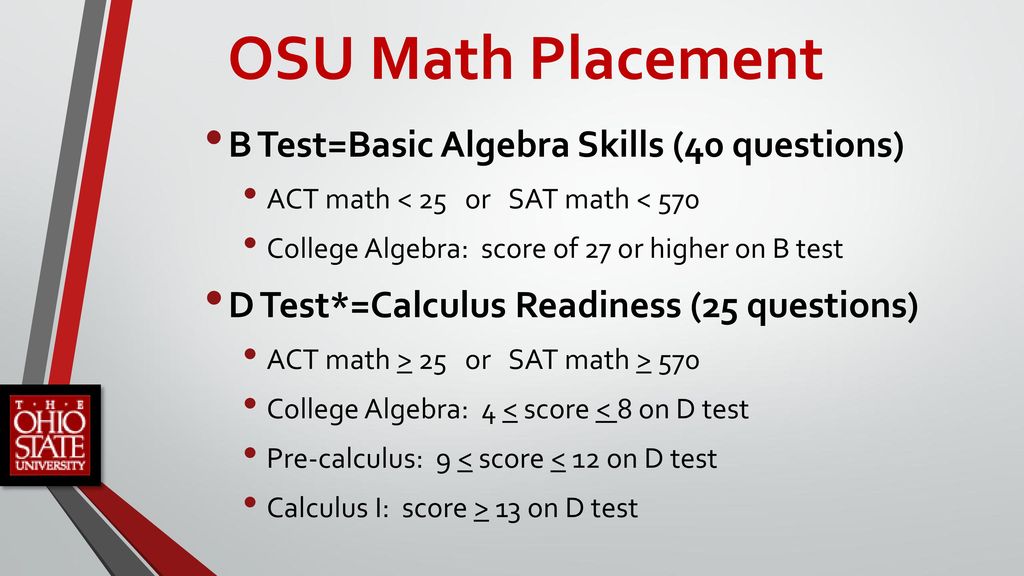 OSU Math Placement

• B Test=Basic Algebra Skills (40 questions)

• ACT math < 25 or SAT math < 570

• College Algebra: score of 27 or higher on B test

• D Test*=Calculus Readiness (25 questions)

• ACT math $\geq$ 25 or SAT math $\geq$ 570

• College Algebra: 4 $\leq$ score $\leq$ 8 on D test

• Pre-calculus: 9 $\leq$ score $\leq$ 12 on D test

• Calculus I: score $\geq$ 13 on D test

THE OHIO STATE UNIVERSITY